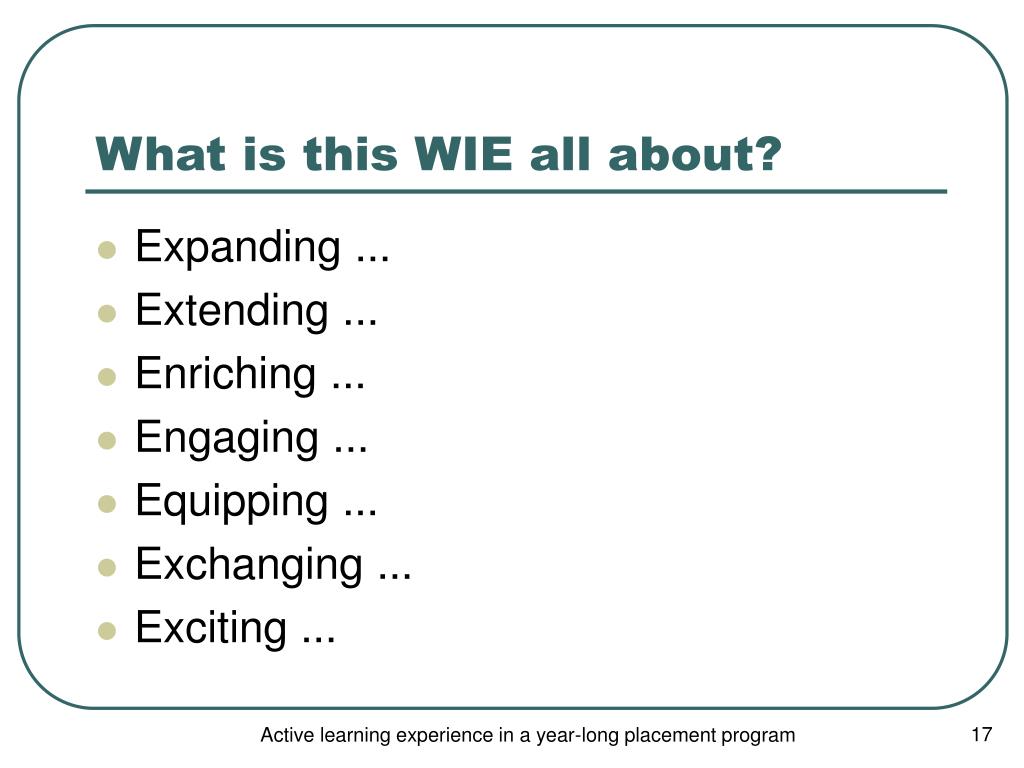 What is this WIE all about?

- Expanding ...
- Extending ...
- Enriching ...
- Engaging ...
- Equipping ...
- Exchanging ...
- Exciting ...

Active learning experience in a year-long placement program

17